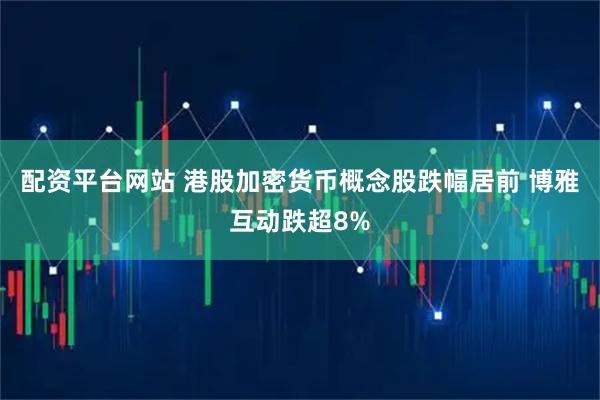 配资平台网站 港股加密货币概念股跌幅居前 博雅互动跌超8%